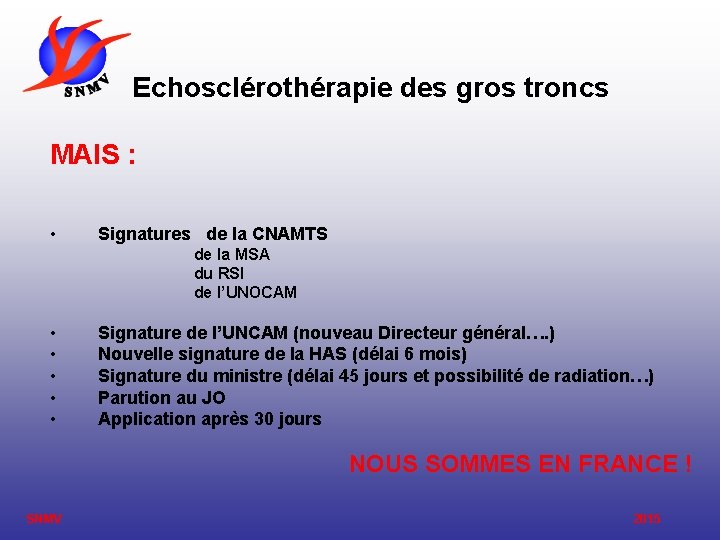 SNMV

Echosclérothérapie des gros troncs

MAIS :

• Signatures de la CNAMTS
de la MSA
du RSI
de l'UNOCAM

• Signature de l'UNCAM (nouveau Directeur général….)
• Nouvelle signature de la HAS (délai 6 mois)
• Signature du ministre (délai 45 jours et possibilité de radiation…)
• Parution au JO
• Application après 30 jours

NOUS SOMMES EN FRANCE !

SNMV

2015